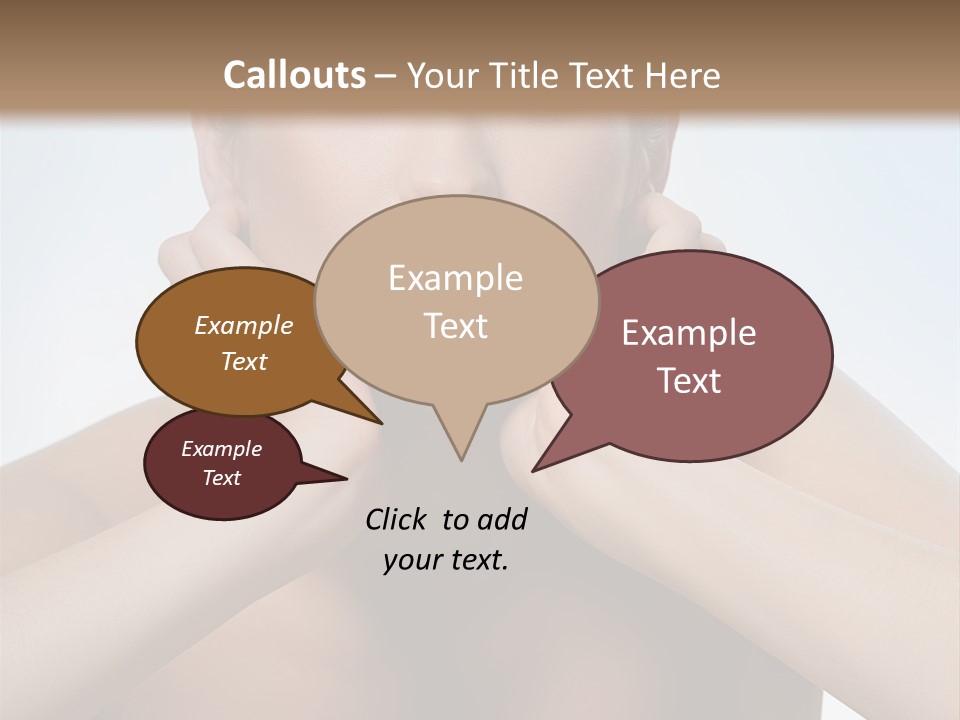 Callouts – Your Title Text Here

Example Text

Example Text

Example Text

Example Text

Click to add your text.